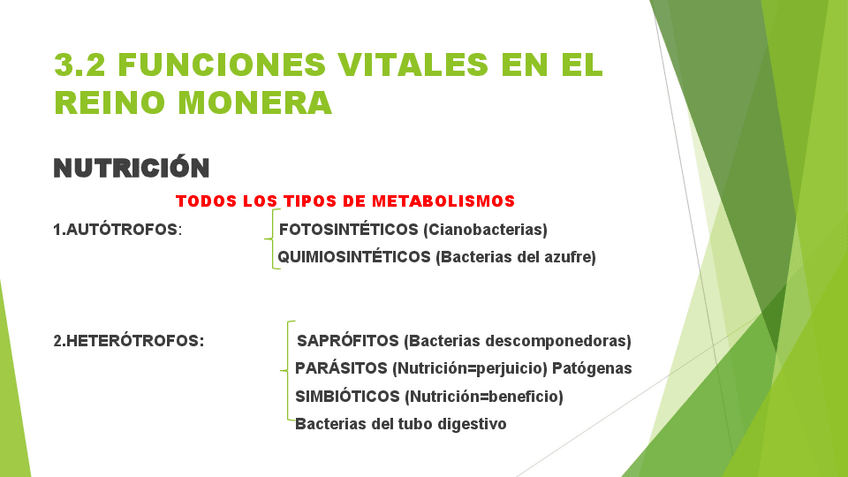 3.2 FUNCIONES VITALES EN EL REINO MONERA

NUTRICIÓN

TODOS LOS TIPOS DE METABOLISMOS

1.AUTÓTROFOS:

FOTOSINTÉTICOS (Cianobacterias)
QUIMIOSINTÉTICOS (Bacterias del azufre)

2.HETERÓTROFOS:

SAPRÓFITOS (Bacterias descomponedoras)
PARÁSITOS (Nutrición=perjuicio) Patógenas
SIMBIÓTICOS (Nutrición=beneficio)
Bacterias del tubo digestivo